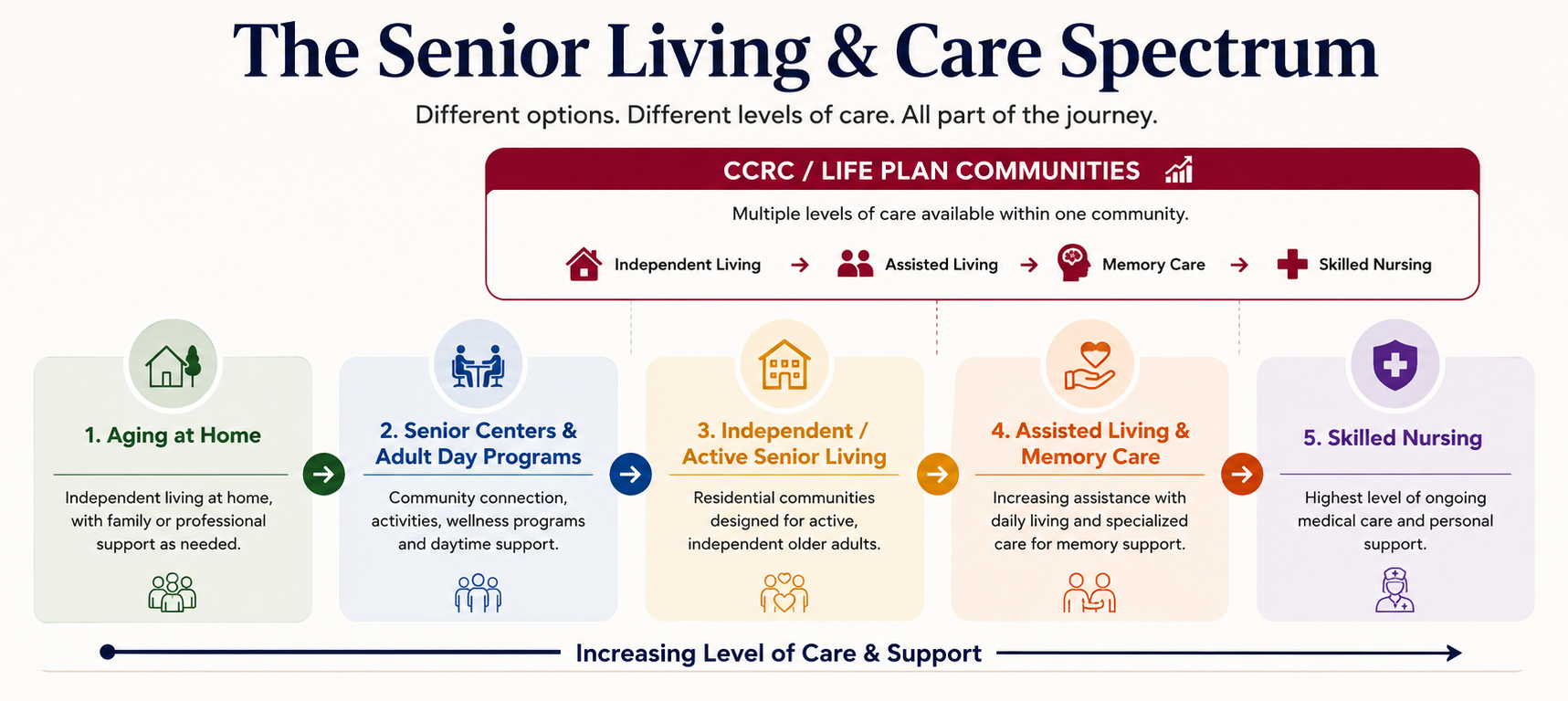 The Senior Living & Care Spectrum

Different options. Different levels of care. All part of the journey.

CCRC / LIFE PLAN COMMUNITIES

Multiple levels of care available within one community.

Independent Living → Assisted Living → Memory Care → Skilled Nursing

1. Aging at Home

Independent living at home, with family or professional support as needed.

2. Senior Centers & Adult Day Programs

Community connection, activities, wellness programs and daytime support.

3. Independent / Active Senior Living

Residential communities designed for active, independent older adults.

4. Assisted Living & Memory Care

Increasing assistance with daily living and specialized care for memory support.

5. Skilled Nursing

Highest level of ongoing medical care and personal support.

Increasing Level of Care & Support